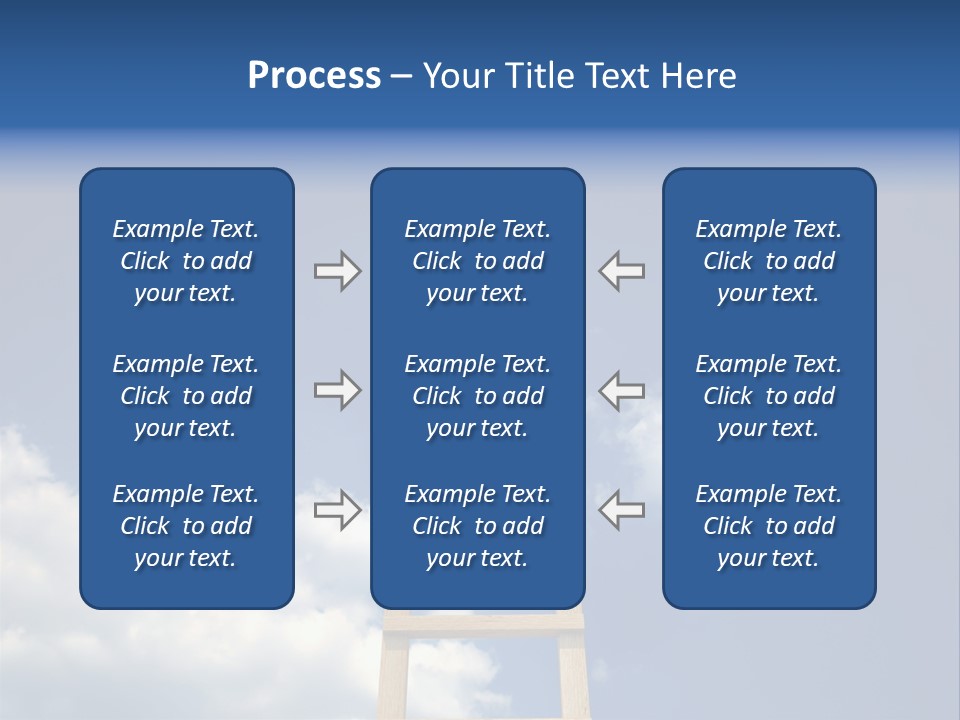 Process – Your Title Text Here

Example Text. Click to add your text.

Example Text. Click to add your text.

Example Text. Click to add your text.

Example Text. Click to add your text.

Example Text. Click to add your text.

Example Text. Click to add your text.

Example Text. Click to add your text.

Example Text. Click to add your text.

Example Text. Click to add your text.